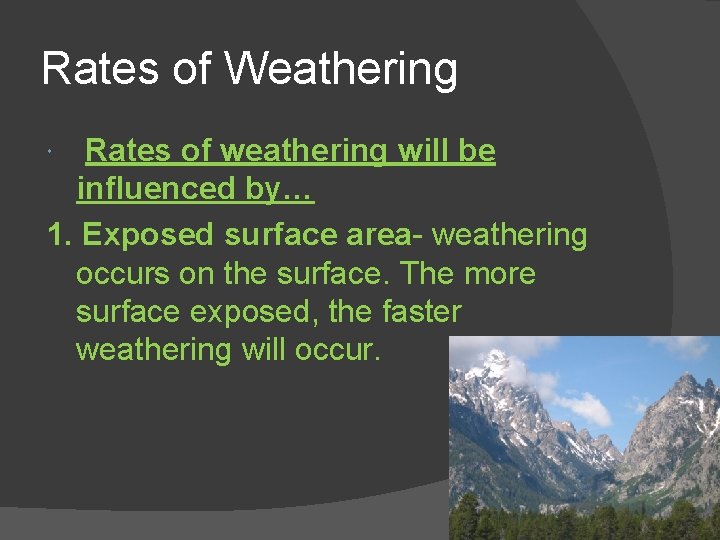 Rates of Weathering

Rates of weathering will be influenced by…

1. Exposed surface area- weathering occurs on the surface. The more surface exposed, the faster weathering will occur.